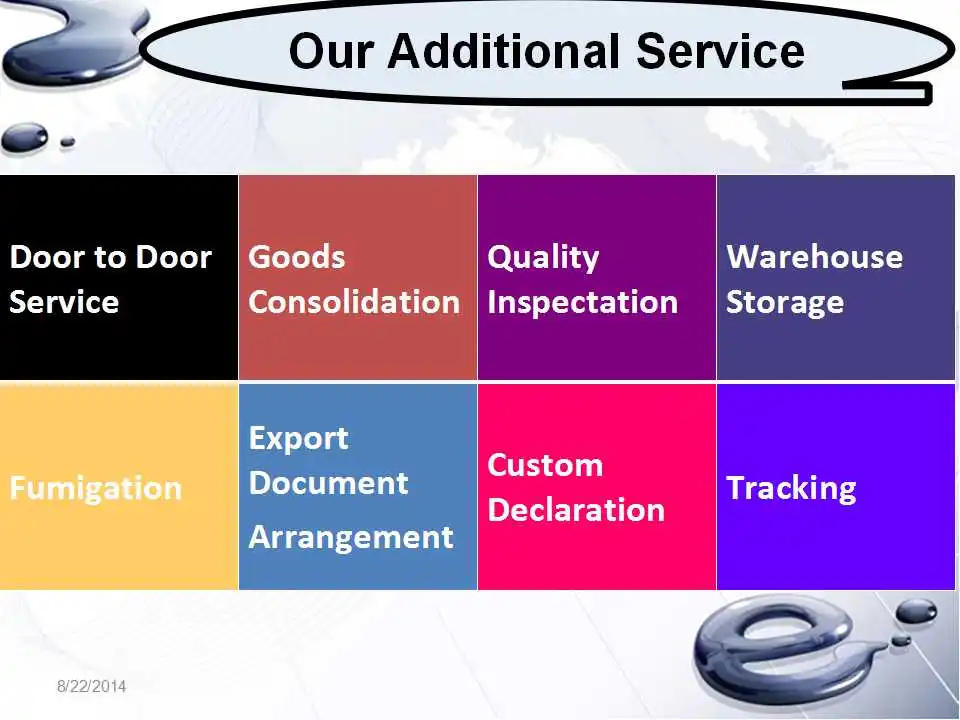 Our Additional Service

| Door to Door Service | Goods Consolidation | Quality Inspectation | Warehouse Storage |
|---|---|---|---|
| Fumigation | Export Document Arrangement | Custom Declaration | Tracking |

8/22/2014